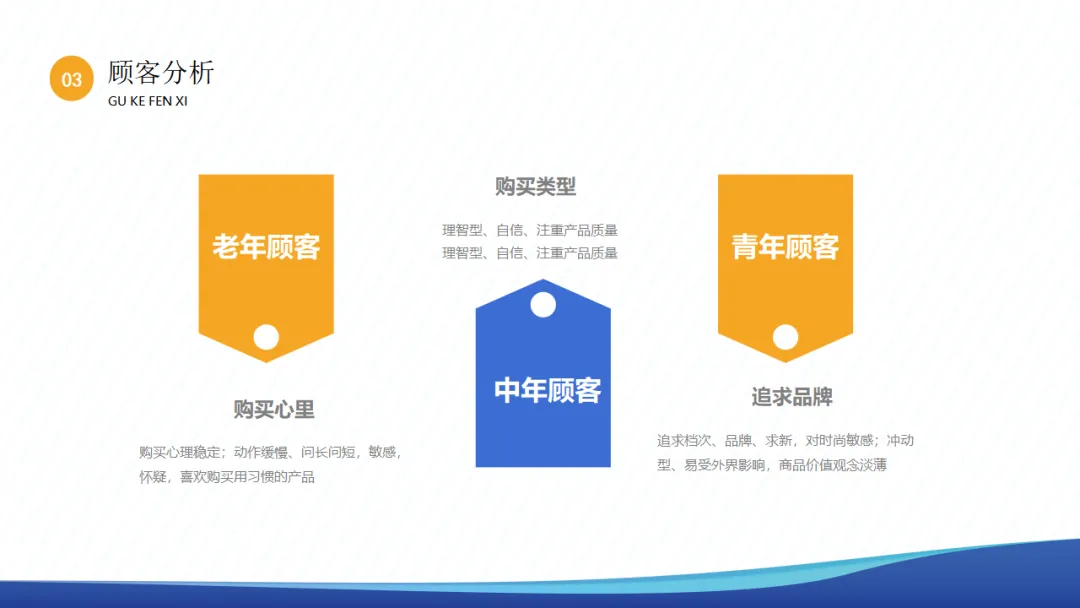 03
顾客分析
GU KE FEN XI

老年顾客

购买心里

购买心理稳定；动作缓慢、问长问短，敏感，怀疑，喜欢购买用习惯的产品

购买类型

理智型、自信、注重产品质量
理智型、自信、注重产品质量

中年顾客

青年顾客

追求品牌

追求档次、品牌、求新，对时尚敏感；冲动型、易受外界影响，商品价值观念淡薄